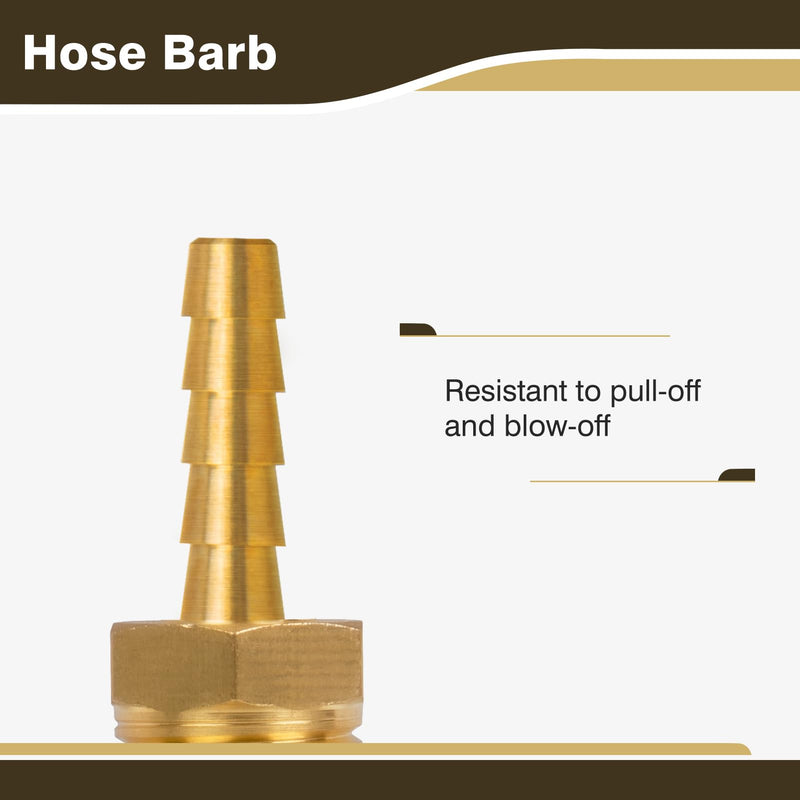 Hose Barb

Resistant to pull-off and blow-off